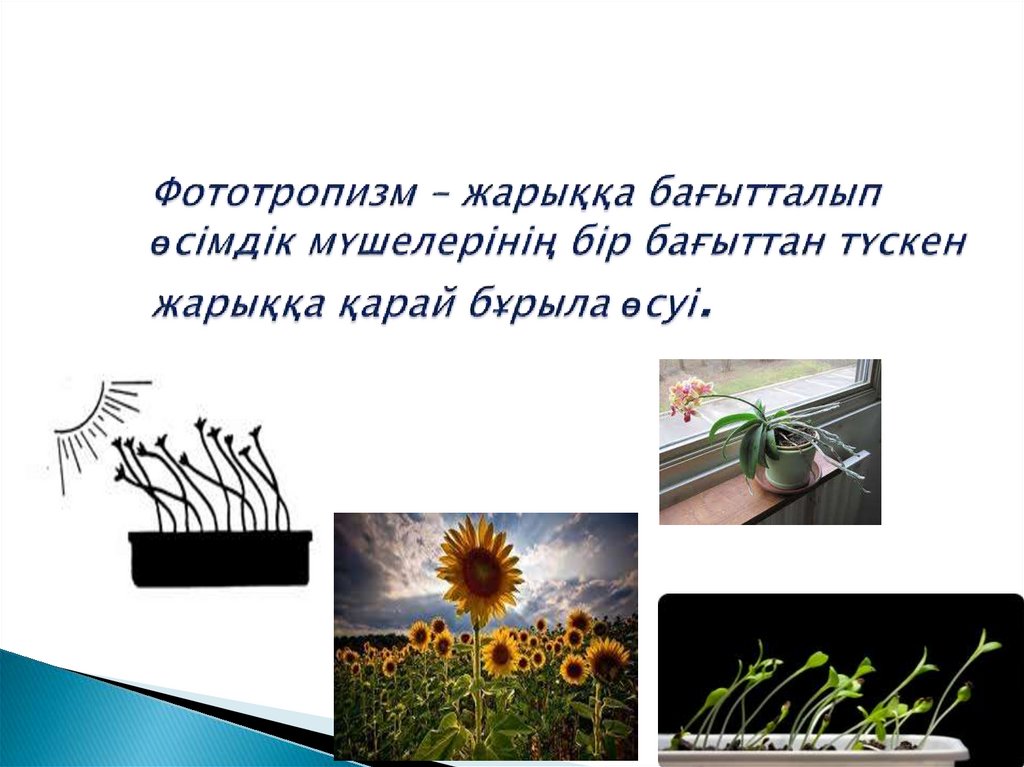 Фототропизм – жарыққа бағытталып өсімдік мүшелерінің бір бағыттан түскен жарыққа қарай бұрыла өсуі.